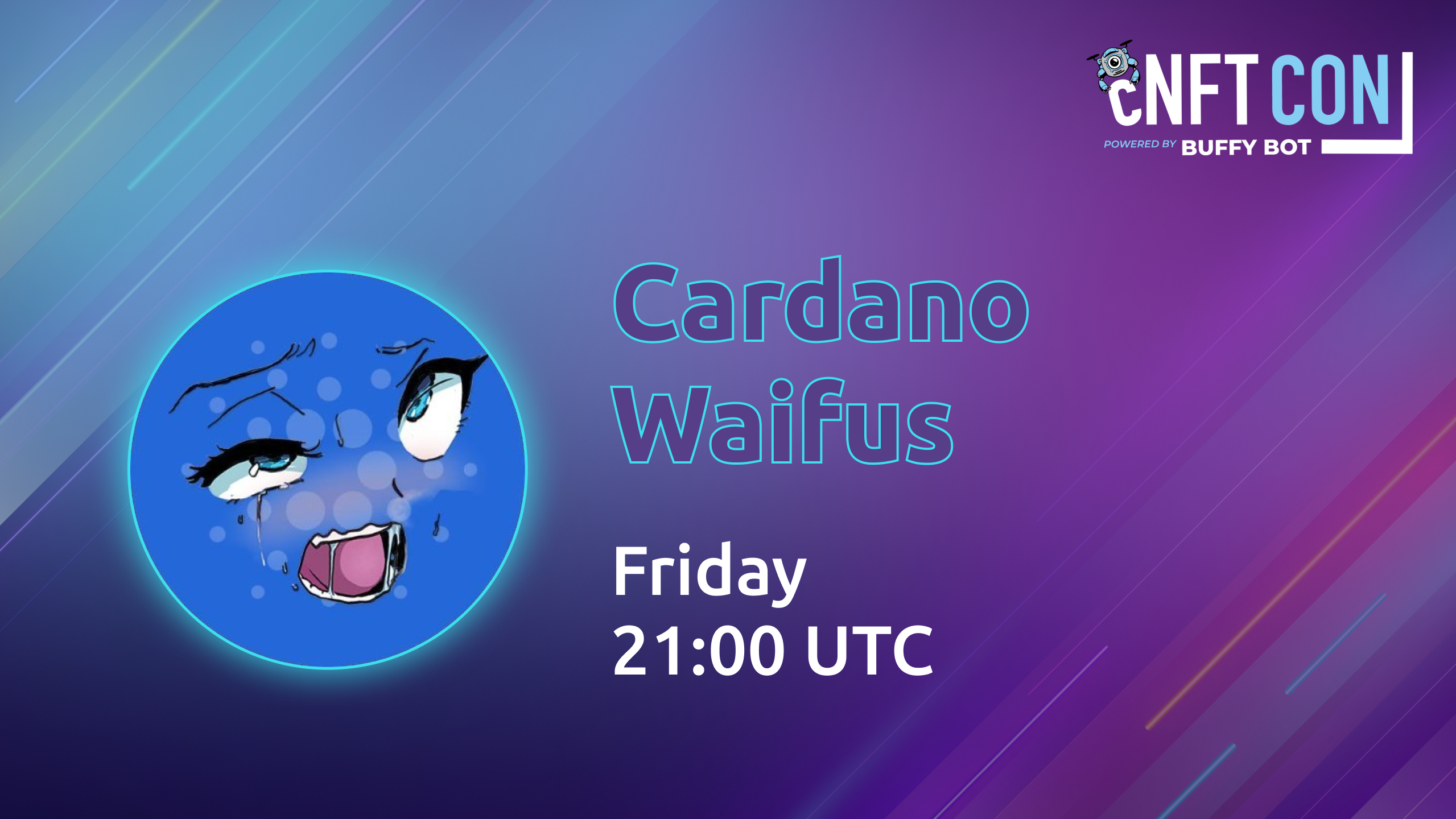 cNFT CON
POWERED BY BUFFY BOT

Cardano Waifus

Friday
21:00 UTC